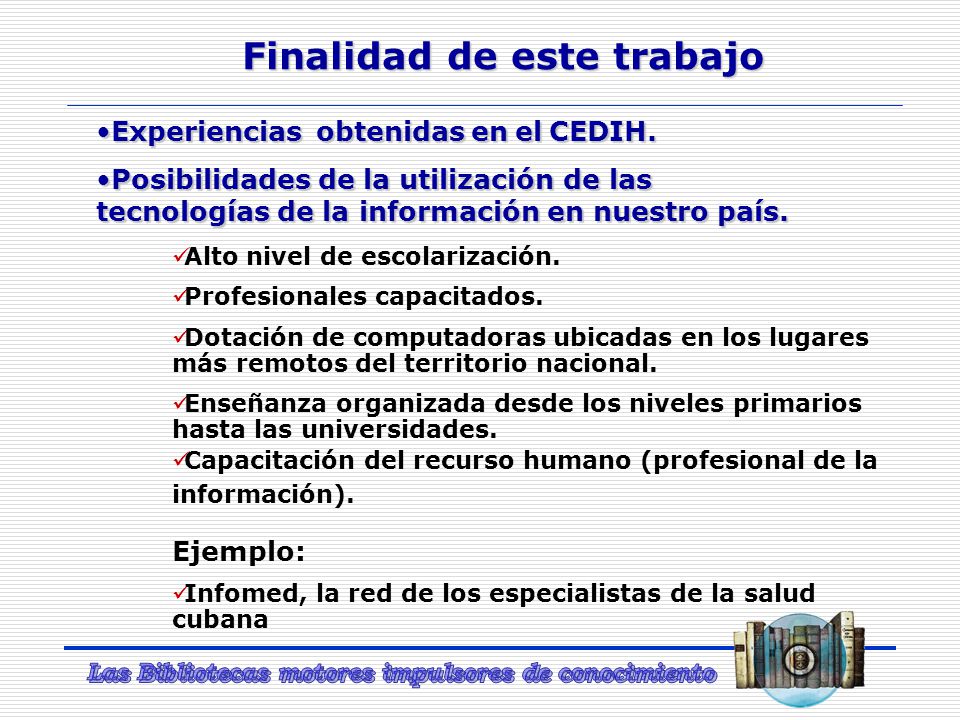 Finalidad de este trabajo

•Experiencias obtenidas en el CEDIH.

•Posibilidades de la utilización de las tecnologías de la información en nuestro país.

✓Alto nivel de escolarización.

✓Profesionales capacitados.

✓Dotación de computadoras ubicadas en los lugares más remotos del territorio nacional.

✓Enseñanza organizada desde los niveles primarios hasta las universidades.

✓Capacitación del recurso humano (profesional de la información).

Ejemplo:

✓Infomed, la red de los especialistas de la salud cubana

Las Bibliotecas motores impulsores de conocimiento